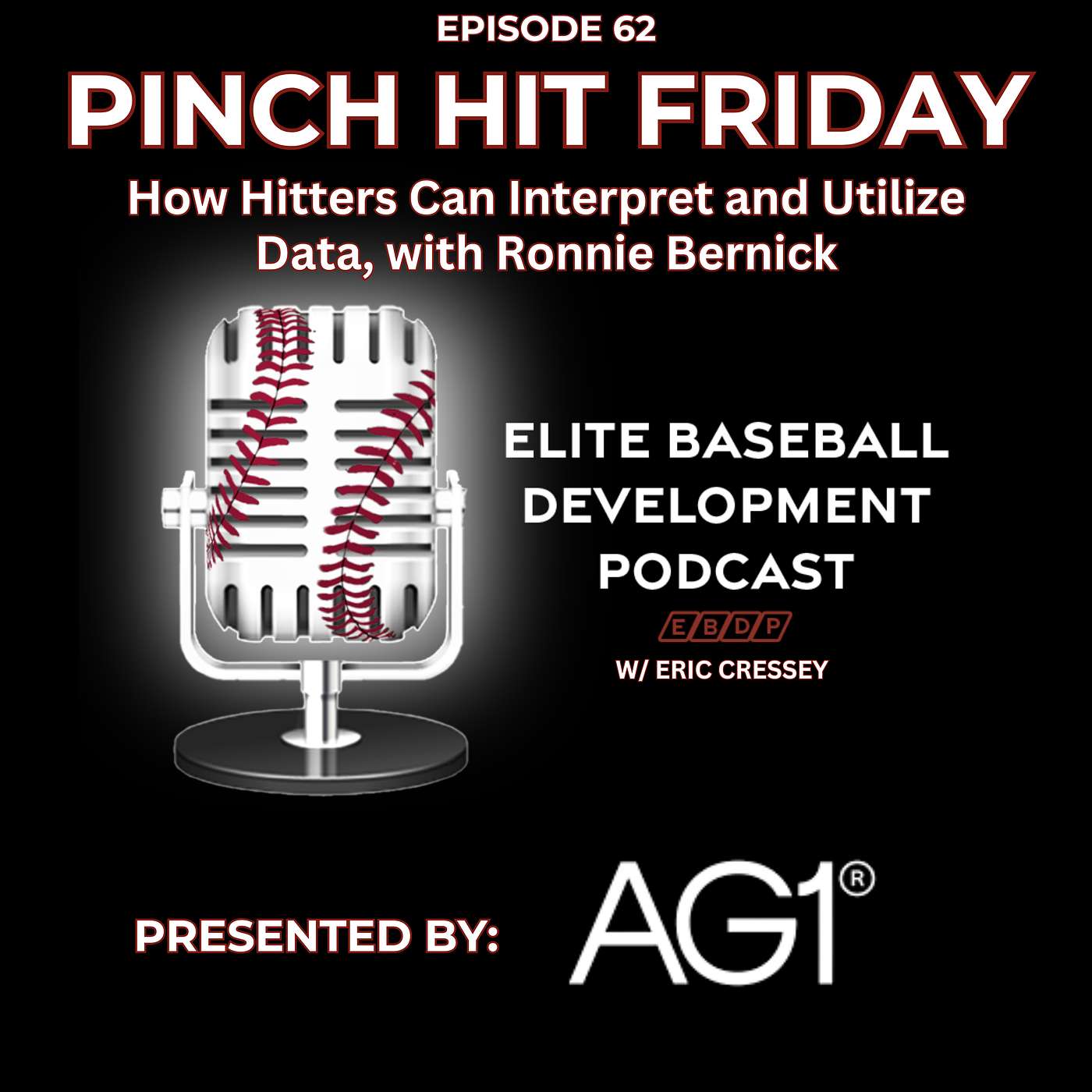 EPISODE 62

PINCH HIT FRIDAY

How Hitters Can Interpret and Utilize Data, with Ronnie Bernick

ELITE BASEBALL DEVELOPMENT PODCAST

E B D P

W/ ERIC CRESSEY

PRESENTED BY:

AG1®